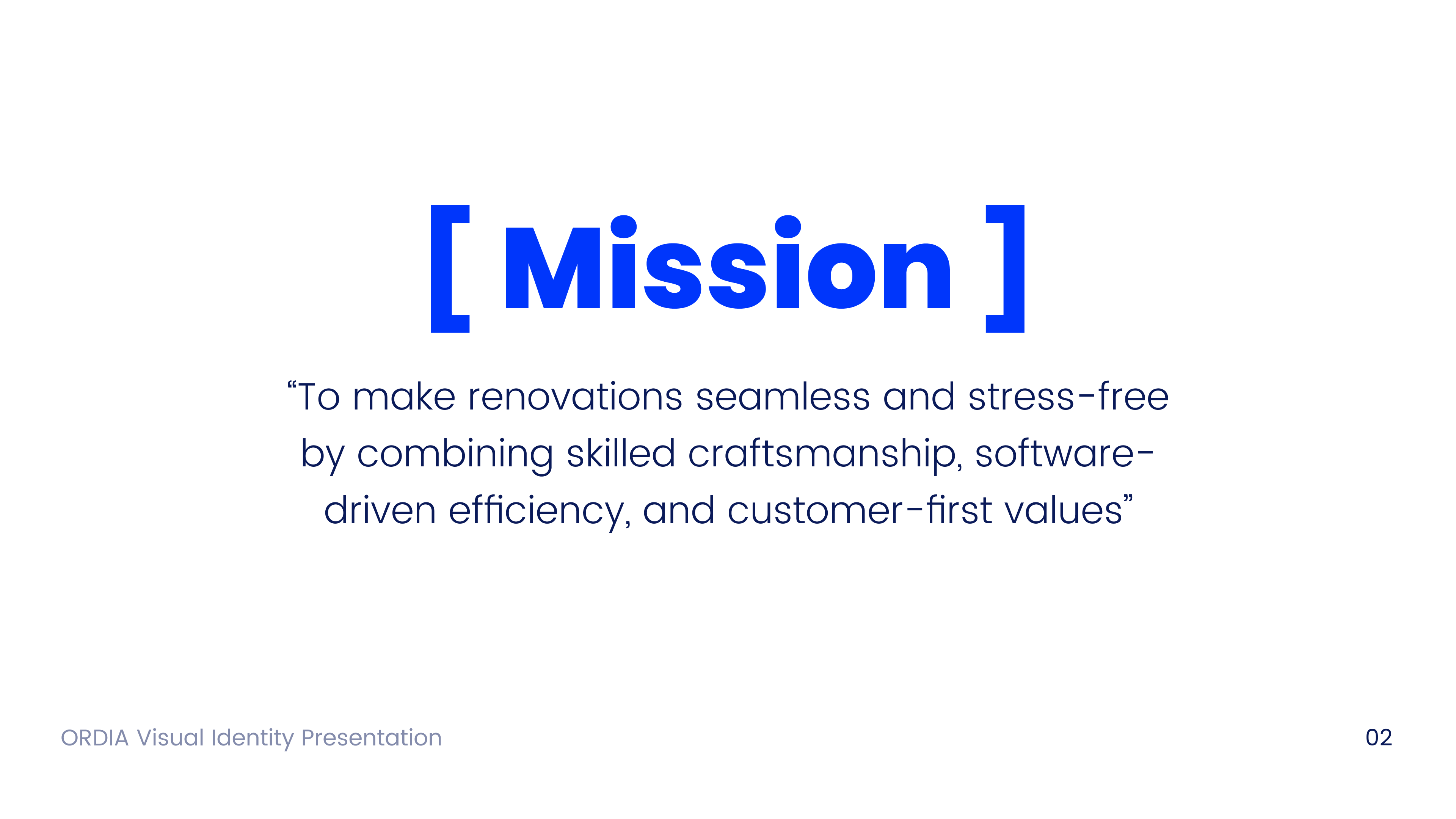 [ Mission ]

“To make renovations seamless and stress-free by combining skilled craftsmanship, software-driven efficiency, and customer-first values”

ORDIA Visual Identity Presentation

02